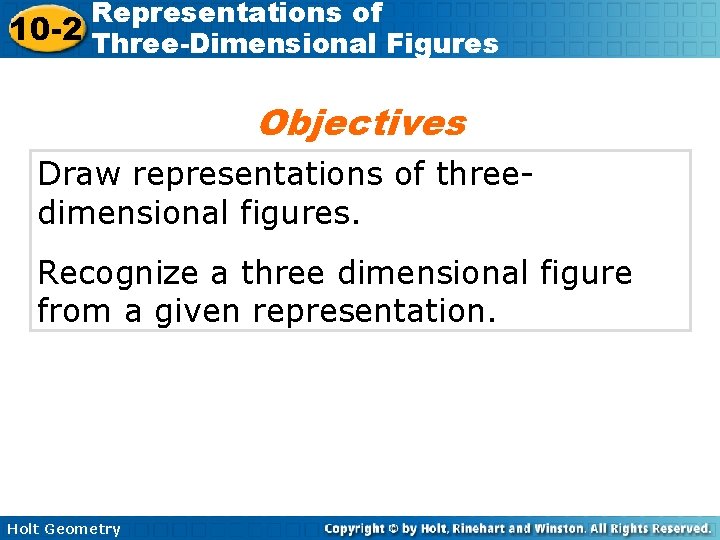 10-2 Representations of Three-Dimensional Figures

Objectives

Draw representations of three-dimensional figures.

Recognize a three dimensional figure from a given representation.

Holt Geometry

Copyright © by Holt, Rinehart and Winston. All Rights Reserved.